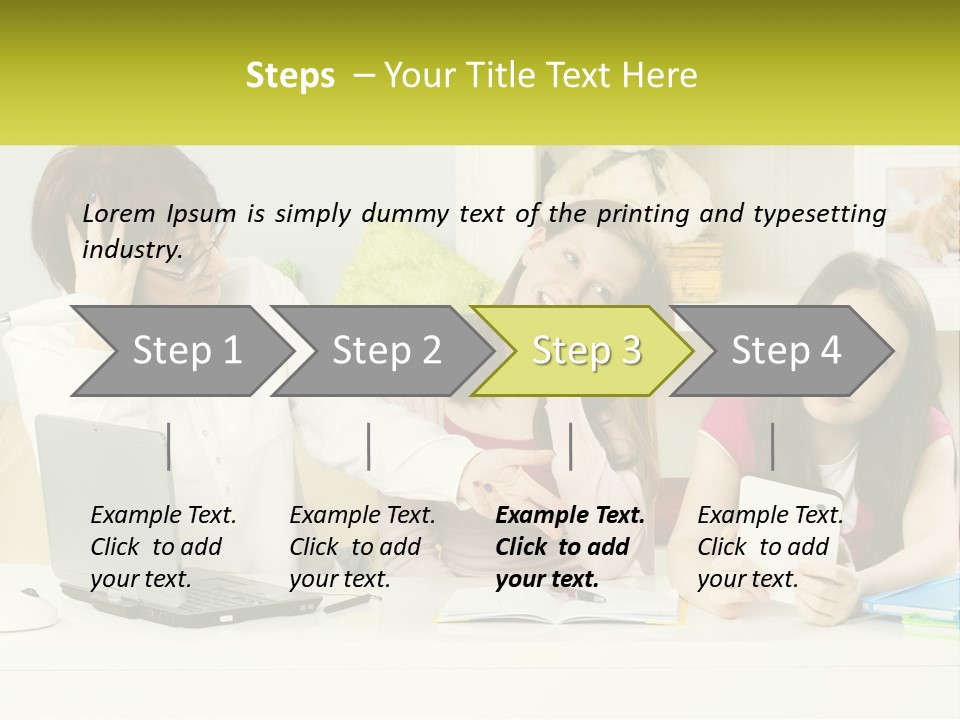 Steps – Your Title Text Here

Lorem Ipsum is simply dummy text of the printing and typesetting industry.

Step 1

Step 2

Step 3

Step 4

Example Text. Click to add your text.

Example Text. Click to add your text.

Example Text. Click to add your text.

Example Text. Click to add your text.